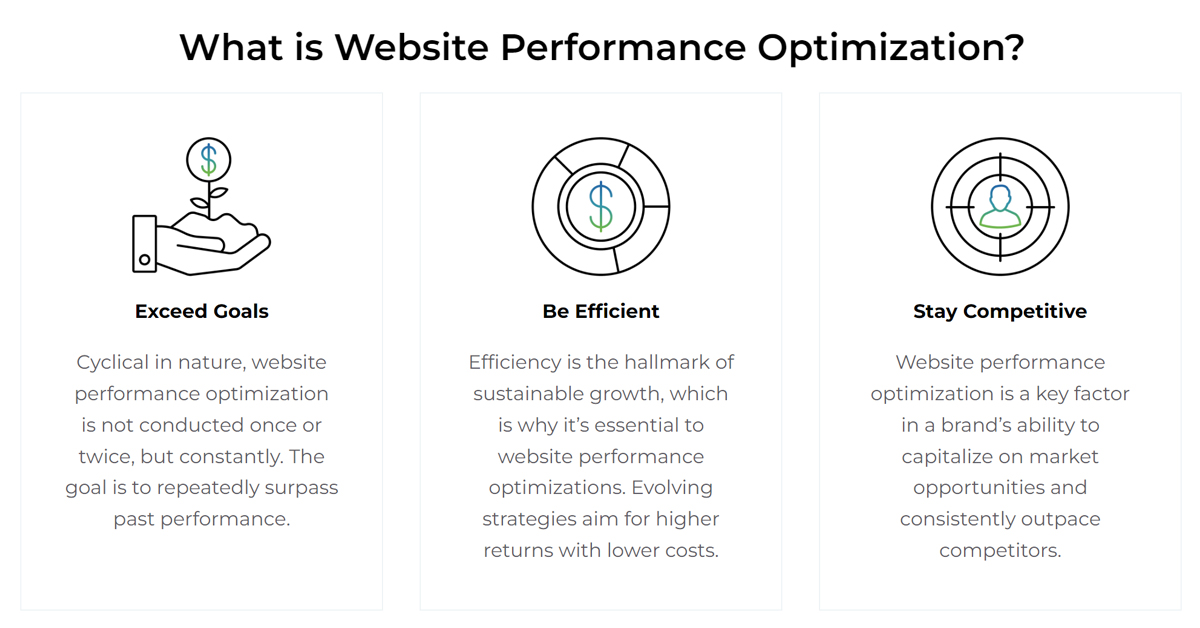 What is Website Performance Optimization?

$

Exceed Goals

Cyclical in nature, website performance optimization is not conducted once or twice, but constantly. The goal is to repeatedly surpass past performance.

$

Be Efficient

Efficiency is the hallmark of sustainable growth, which is why it's essential to website performance optimizations. Evolving strategies aim for higher returns with lower costs.

Stay Competitive

Website performance optimization is a key factor in a brand's ability to capitalize on market opportunities and consistently outpace competitors.